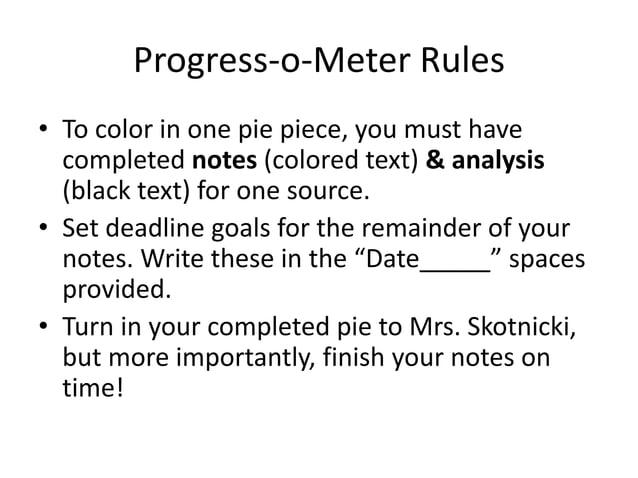 Progress-o-Meter Rules

• To color in one pie piece, you must have completed notes (colored text) & analysis (black text) for one source.

• Set deadline goals for the remainder of your notes. Write these in the “Date_____” spaces provided.

• Turn in your completed pie to Mrs. Skotnicki, but more importantly, finish your notes on time!